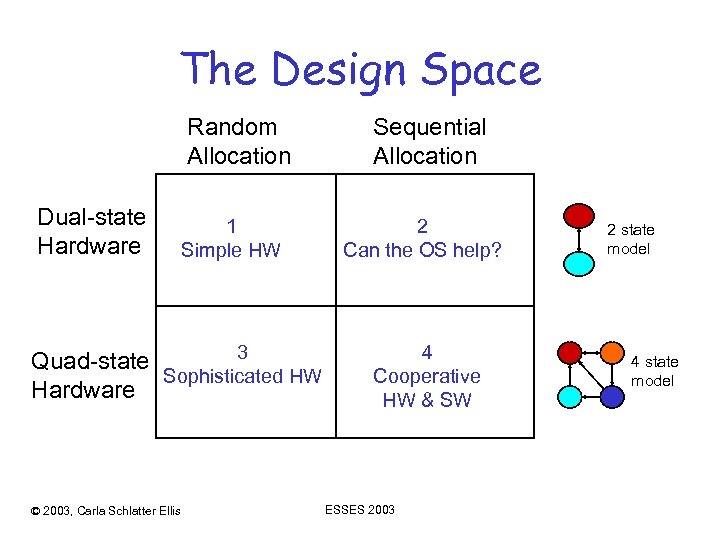 The Design Space

| | Random Allocation | Sequential Allocation |
|---|---|---|
| Dual-state Hardware | 1 Simple HW | 2 Can the OS help? |
| Quad-state Hardware | 3 Sophisticated HW | 4 Cooperative HW & SW |

2 state model

4 state model

© 2003, Carla Schlatter Ellis

ESSES 2003